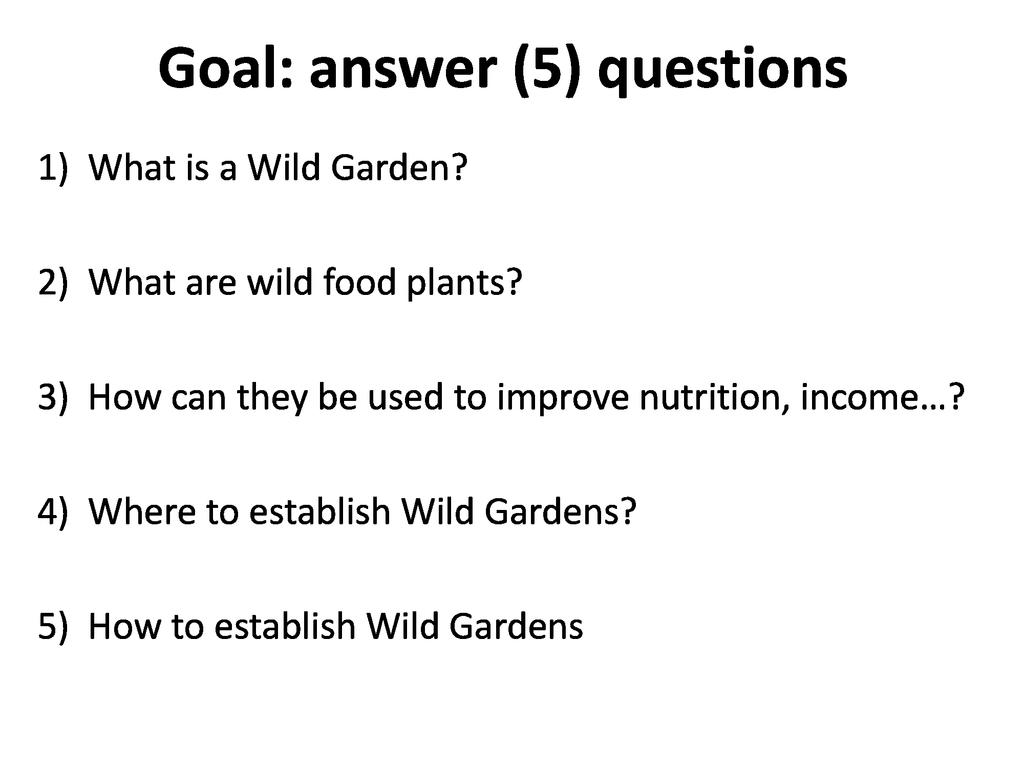 Goal: answer (5) questions

1) What is a Wild Garden?

2) What are wild food plants?

3) How can they be used to improve nutrition, income…?

4) Where to establish Wild Gardens?

5) How to establish Wild Gardens